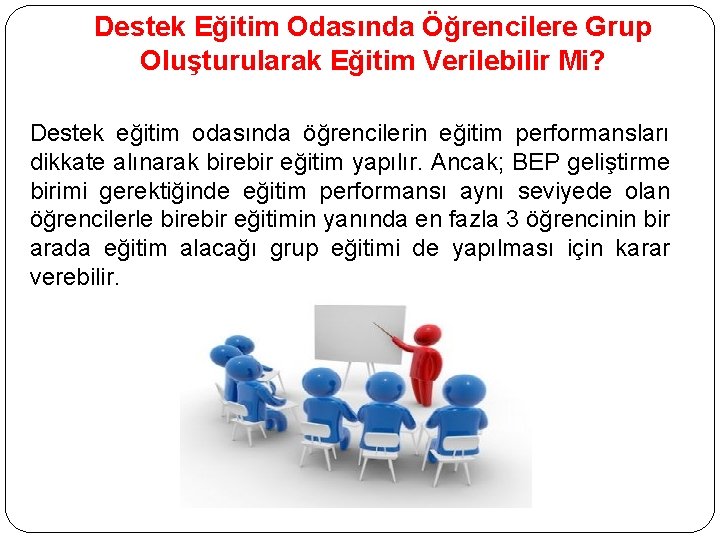 Destek Eğitim Odasında Öğrencilere Grup Oluşturularak Eğitim Verilebilir Mi?

Destek eğitim odasında öğrencilerin eğitim performansları dikkate alınarak birebir eğitim yapılır. Ancak; BEP geliştirme birimi gerektiğinde eğitim performansı aynı seviyede olan öğrencilerle birebir eğitimin yanında en fazla 3 öğrencinin bir arada eğitim alacağı grup eğitimi de yapılması için karar verebilir.